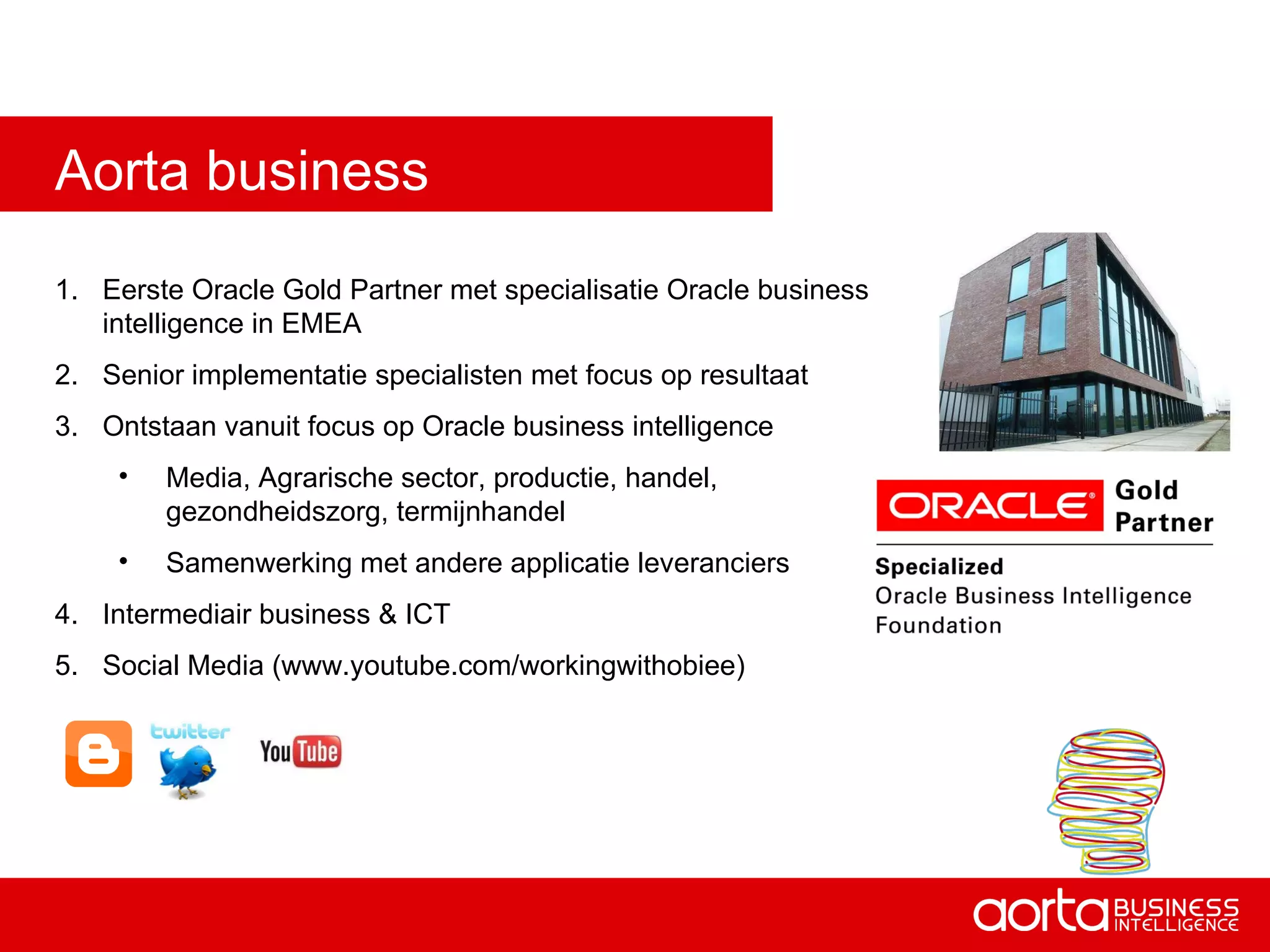 Aorta business

1. Eerste Oracle Gold Partner met specialisatie Oracle business intelligence in EMEA
2. Senior implementatie specialisten met focus op resultaat
3. Ontstaan vanuit focus op Oracle business intelligence
   • Media, Agrarische sector, productie, handel, gezondheidszorg, termijnhandel
   • Samenwerking met andere applicatie leveranciers
4. Intermediair business & ICT
5. Social Media (www.youtube.com/workingwithobiee)

ORACLE Gold Partner

Specialized
Oracle Business Intelligence Foundation

twitter

YouTube

aorta BUSINESS INTELLIGENCE